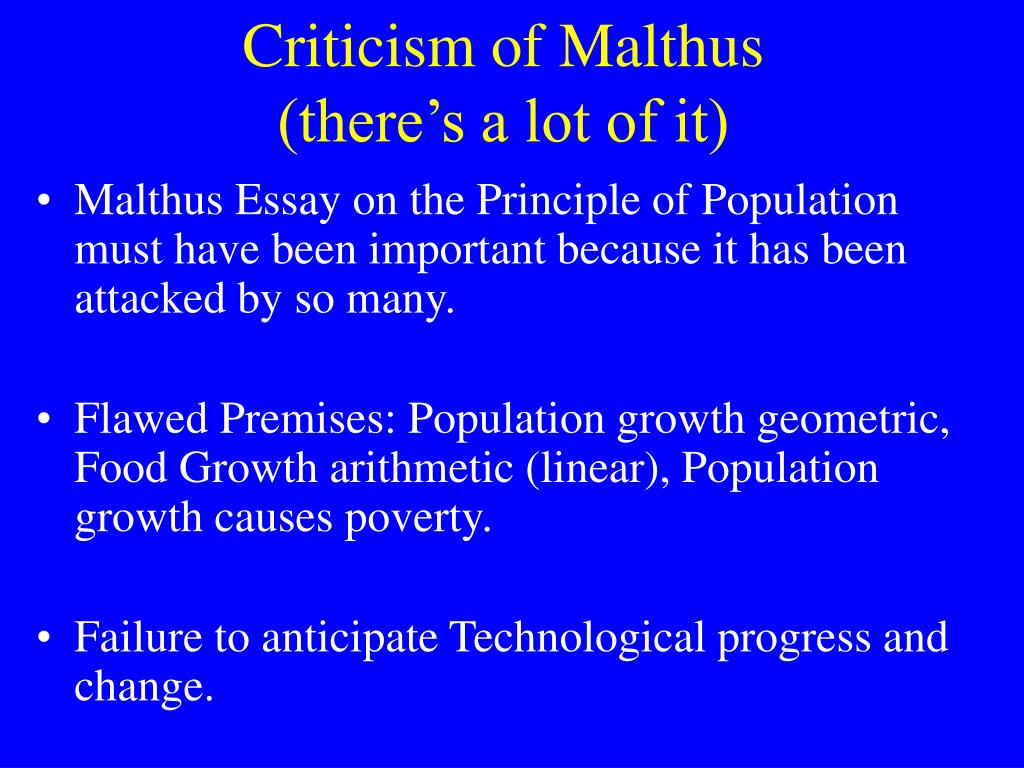 Criticism of Malthus
(there’s a lot of it)

• Malthus Essay on the Principle of Population must have been important because it has been attacked by so many.

• Flawed Premises: Population growth geometric, Food Growth arithmetic (linear), Population growth causes poverty.

• Failure to anticipate Technological progress and change.